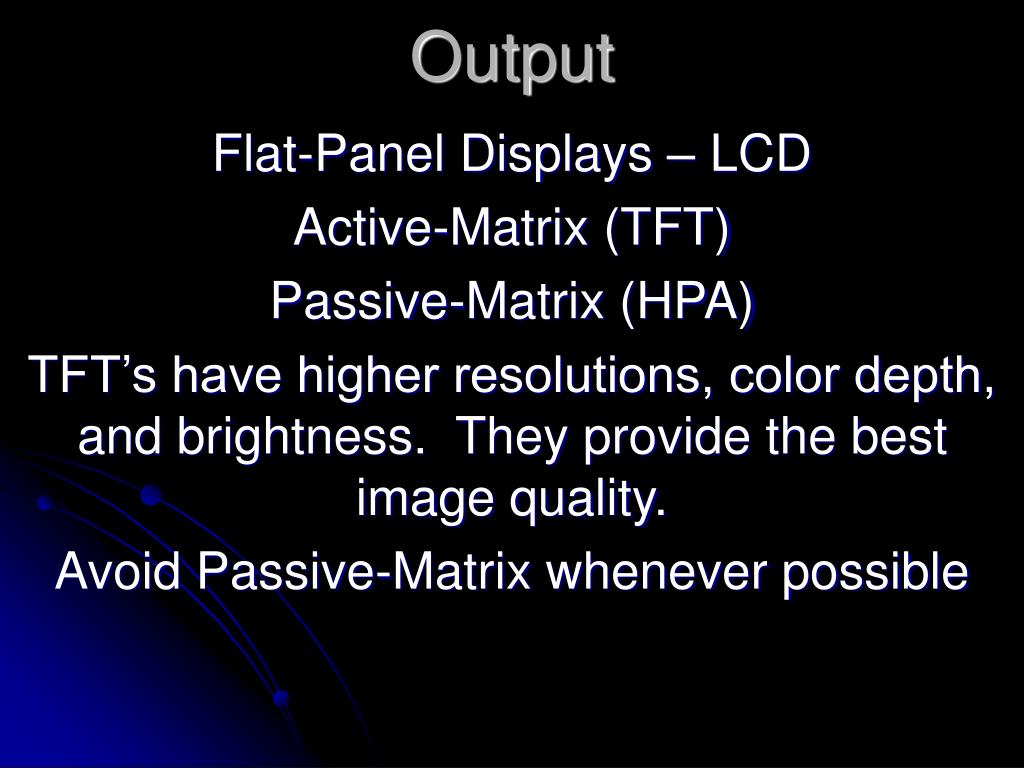 Output

Flat-Panel Displays – LCD

Active-Matrix (TFT)

Passive-Matrix (HPA)

TFT’s have higher resolutions, color depth, and brightness.  They provide the best image quality.

Avoid Passive-Matrix whenever possible